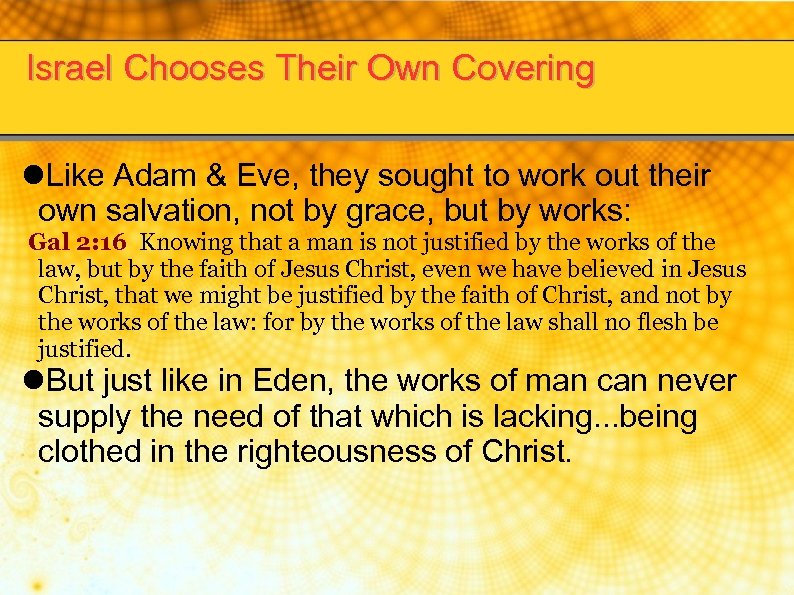 Israel Chooses Their Own Covering

●Like Adam & Eve, they sought to work out their own salvation, not by grace, but by works:

Gal 2:16 Knowing that a man is not justified by the works of the law, but by the faith of Jesus Christ, even we have believed in Jesus Christ, that we might be justified by the faith of Christ, and not by the works of the law: for by the works of the law shall no flesh be justified.

●But just like in Eden, the works of man can never supply the need of that which is lacking...being clothed in the righteousness of Christ.